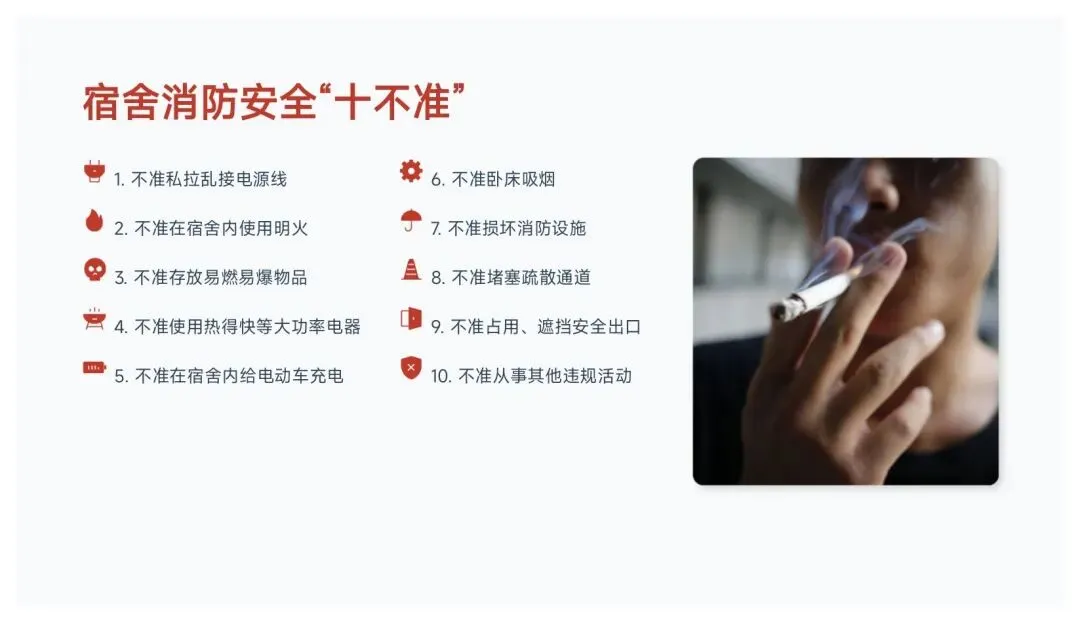 宿舍消防安全“十不准”

1. 不准私拉乱接电源线

2. 不准在宿舍内使用明火

3. 不准存放易燃易爆物品

4. 不准使用热得快等大功率电器

5. 不准在宿舍内给电动车充电

6. 不准卧床吸烟

7. 不准损坏消防设施

8. 不准堵塞疏散通道

9. 不准占用、遮挡安全出口

10. 不准从事其他违规活动